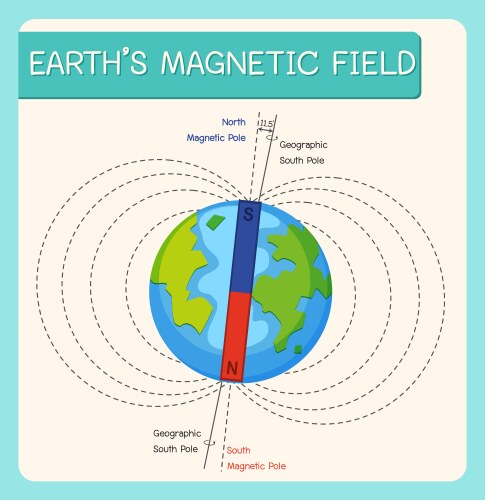 EARTH'S MAGNETIC FIELD

North Magnetic Pole

11.5°

Geographic South Pole

S

N

Geographic South Pole

South Magnetic Pole